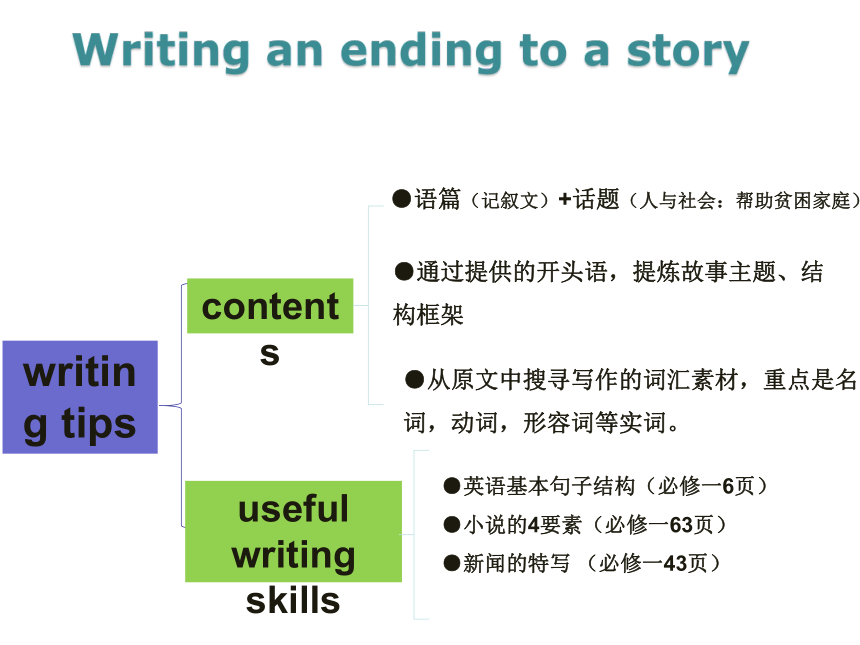 Writing an ending to a story

writing tips

contents

●语篇（记叙文）+话题（人与社会：帮助贫困家庭）

●通过提供的开头语，提炼故事主题、结构框架

●从原文中搜寻写作的词汇素材，重点是名词，动词，形容词等实词。

useful writing skills

●英语基本句子结构（必修一6页）

●小说的4要素（必修一63页）

●新闻的特写 （必修一43页）